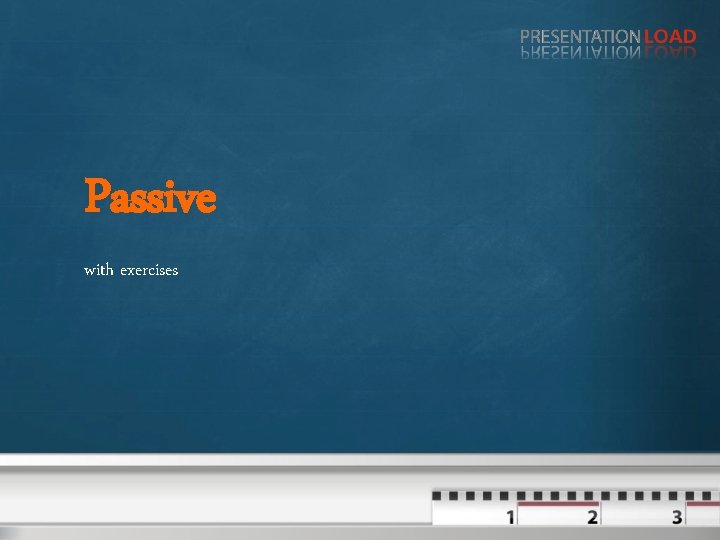 PRESENTATION LOAD

Passive

with exercises

1 2 3